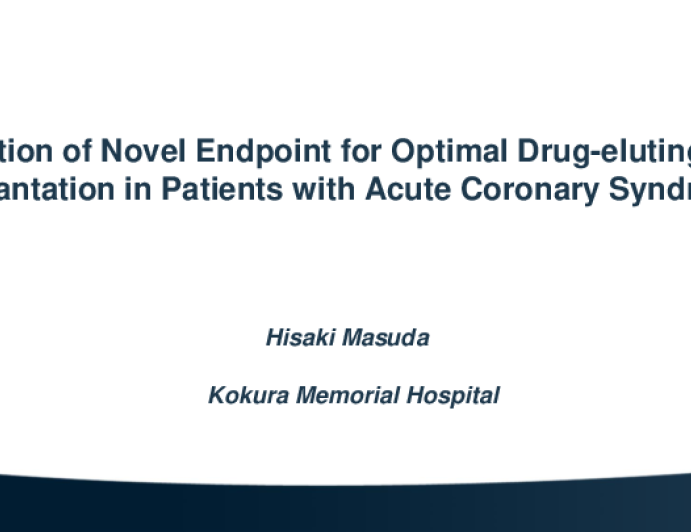 tion of Novel Endpoint for Optimal Drug-eluting antation in Patients with Acute Coronary Syndr

Hisaki Masuda

Kokura Memorial Hospital